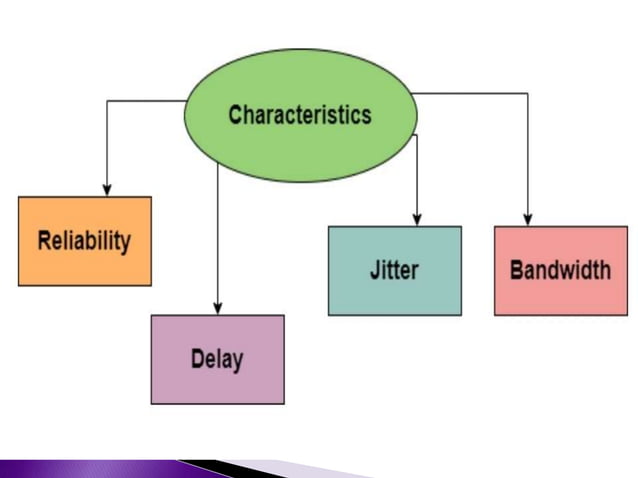 Characteristics

Reliability

Delay

Jitter

Bandwidth